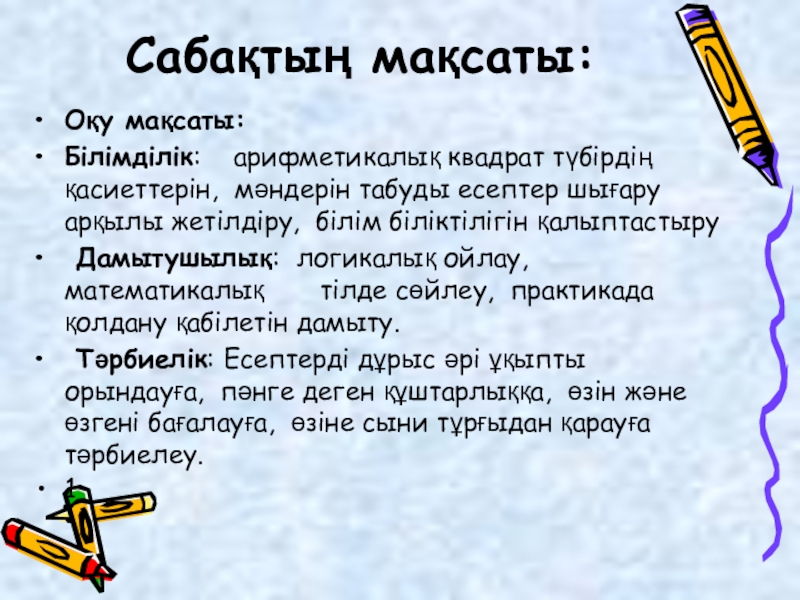 Сабақтың мақсаты:

• Оқу мақсаты:
• Білімділік: арифметикалық квадрат түбірдің қасиеттерін, мәндерін табуды есептер шығару арқылы жетілдіру, білім біліктілігін қалыптастыру
• Дамытушылық: логикалық ойлау, математикалық тілде сөйлеу, практикада қолдану қабілетін дамыту.
• Тәрбиелік: Есептерді дұрыс әрі ұқыпты орындауға, пәнге деген құштарлыққа, өзін және өзгені бағалауға, өзіне сыни тұрғыдан қарауға тәрбиелеу.
• 1